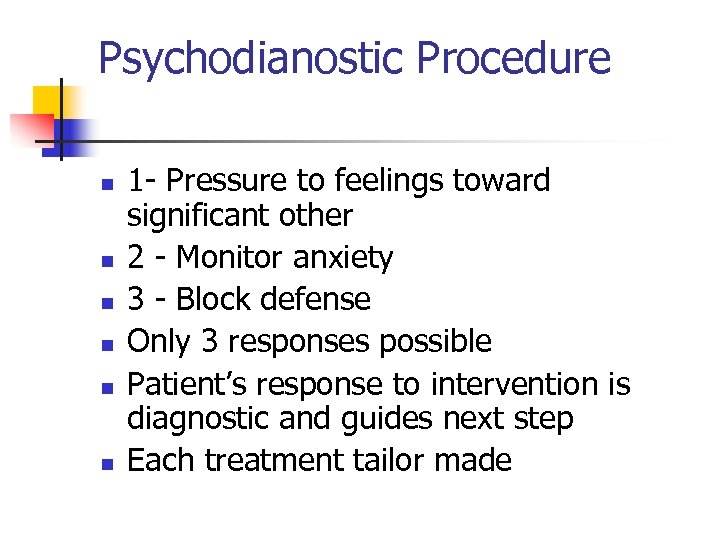 Psychodianostic Procedure

- 1- Pressure to feelings toward significant other
- 2 - Monitor anxiety
- 3 - Block defense
- Only 3 responses possible
- Patient's response to intervention is diagnostic and guides next step
- Each treatment tailor made